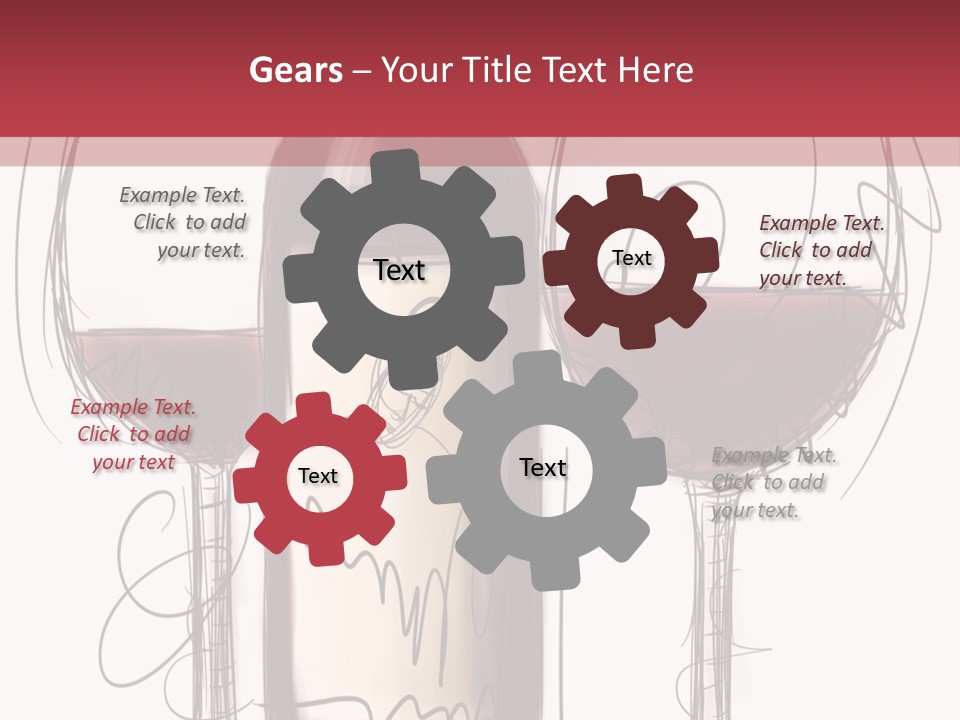 Gears – Your Title Text Here

Example Text. Click to add your text.

Text

Text

Example Text. Click to add your text.

Example Text. Click to add your text

Text

Text

Example Text. Click to add your text.